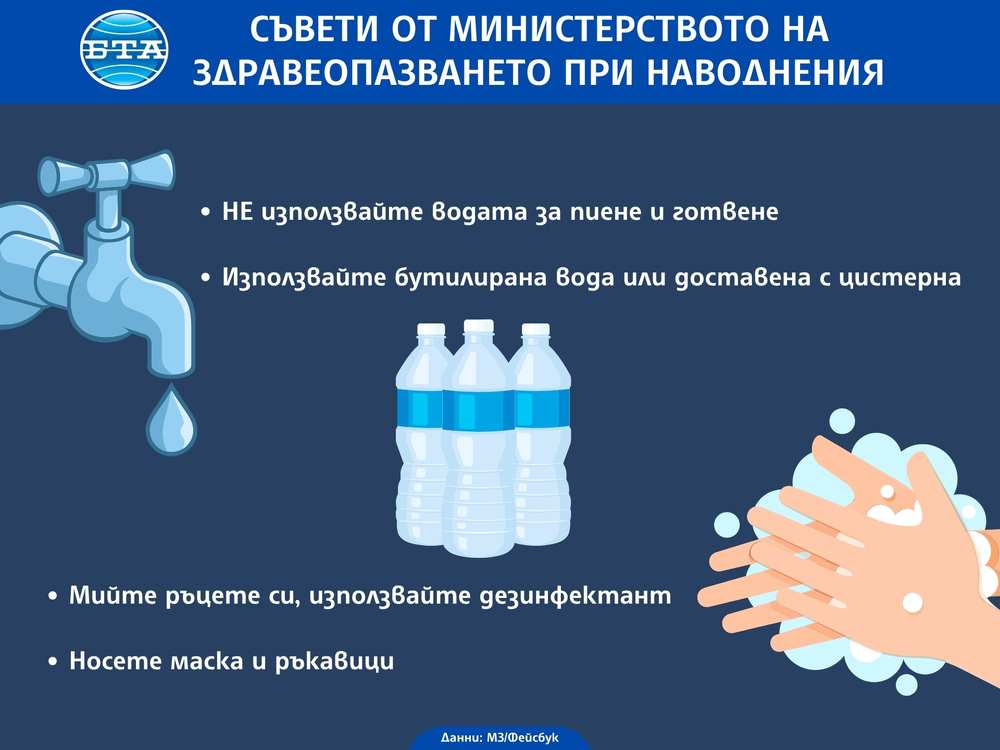 БТА

СЪВЕТИ ОТ МИНИСТЕРСТВОТО НА ЗДРАВЕОПАЗВАНЕТО ПРИ НАВОДНЕНИЯ

• НЕ използвайте водата за пиене и готвене

• Използвайте бутилирана вода или доставена с цистерна

• Мийте ръцете си, използвайте дезинфектант

• Носете маска и ръкавици

Данни: МЗ/Фейсбук